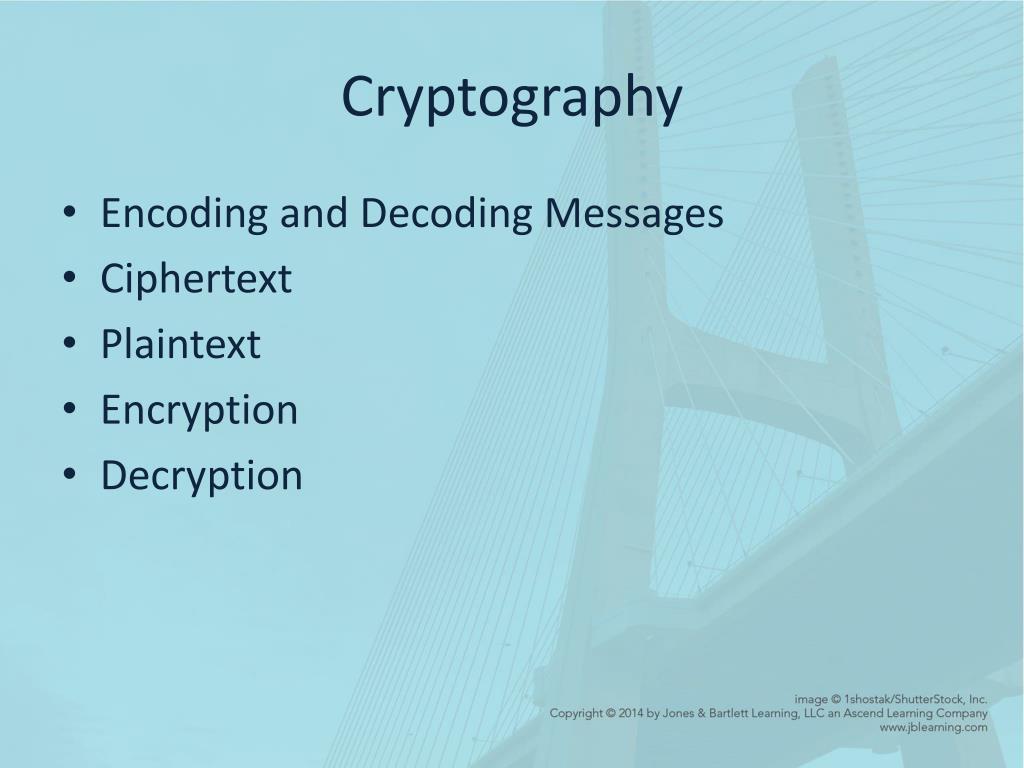 Cryptography

• Encoding and Decoding Messages
• Ciphertext
• Plaintext
• Encryption
• Decryption

image © 1shostak/ShutterStock, Inc.
Copyright © 2014 by Jones & Bartlett Learning, LLC an Ascend Learning Company
www.jblearning.com